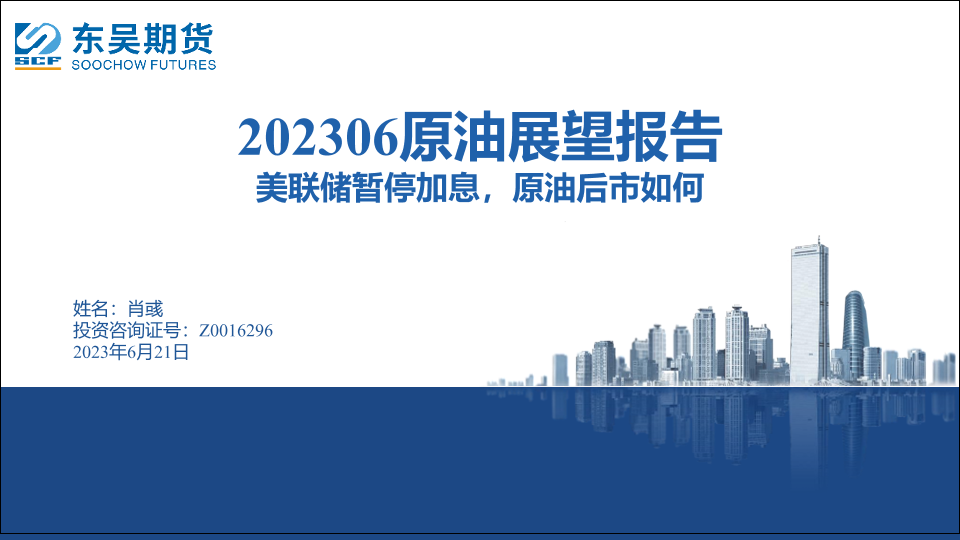 SCF 东吴期货
SOOCHOW FUTURES

202306原油展望报告
美联储暂停加息，原油后市如何

姓名：肖彧
投资咨询证号：Z0016296
2023年6月21日